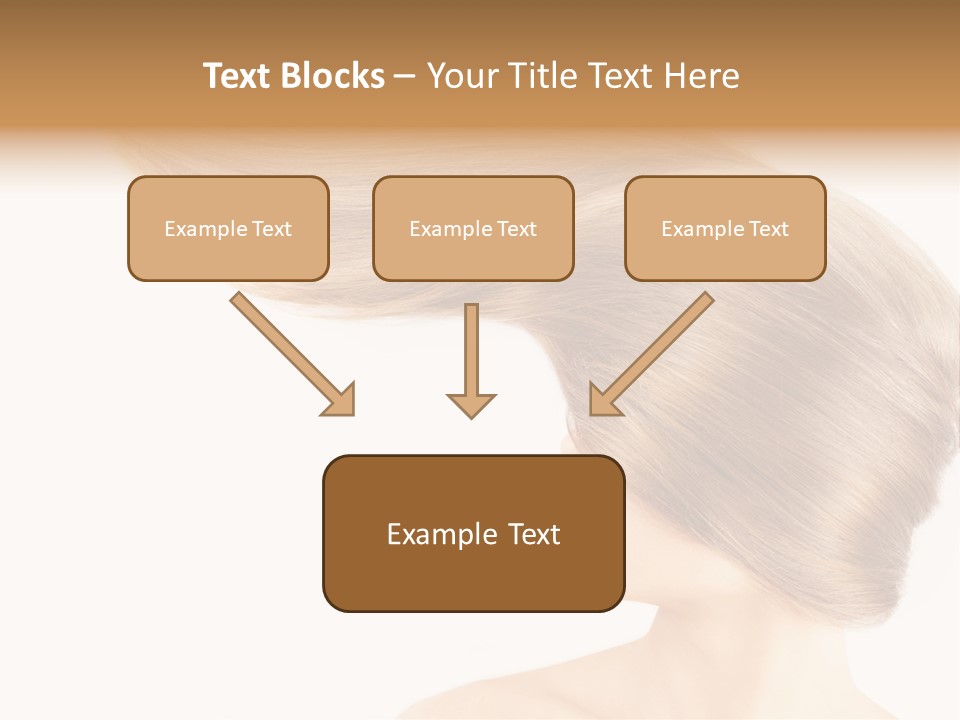 Text Blocks – Your Title Text Here

Example Text

Example Text

Example Text

Example Text